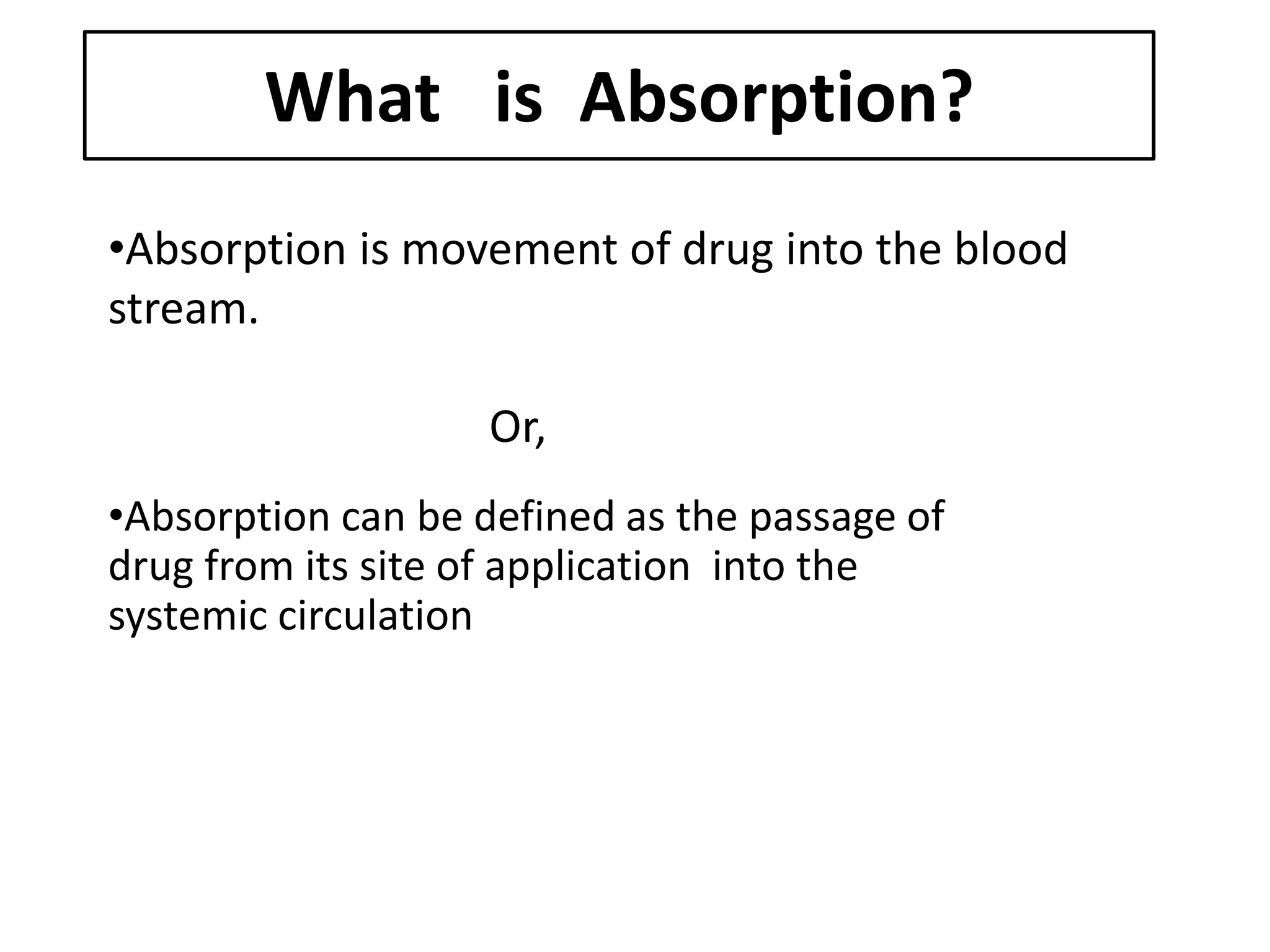 What is Absorption?

•Absorption is movement of drug into the blood stream.

Or,

•Absorption can be defined as the passage of drug from its site of application into the systemic circulation